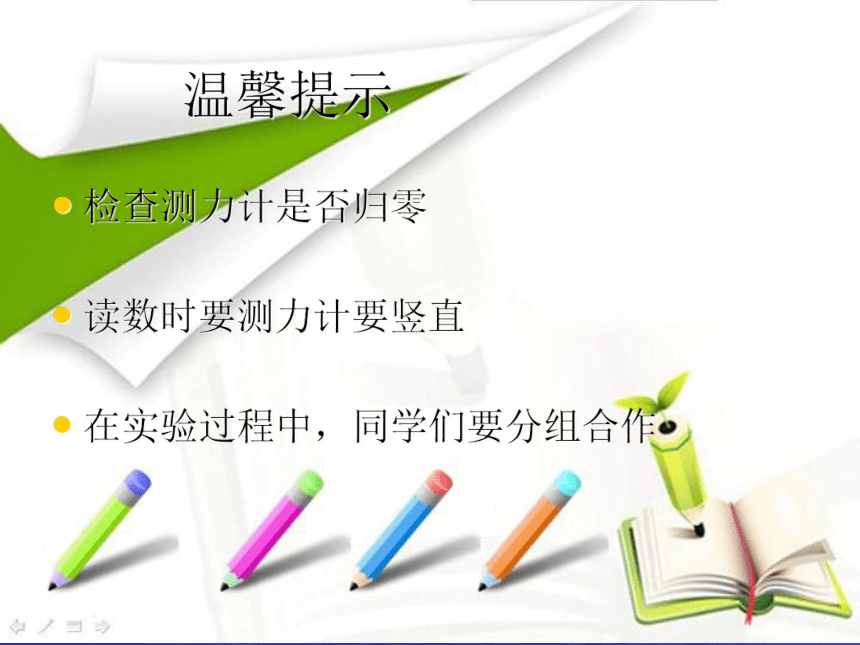 温馨提示

检查测力计是否归零

读数时要测力计要竖直

在实验过程中，同学们要分组合作